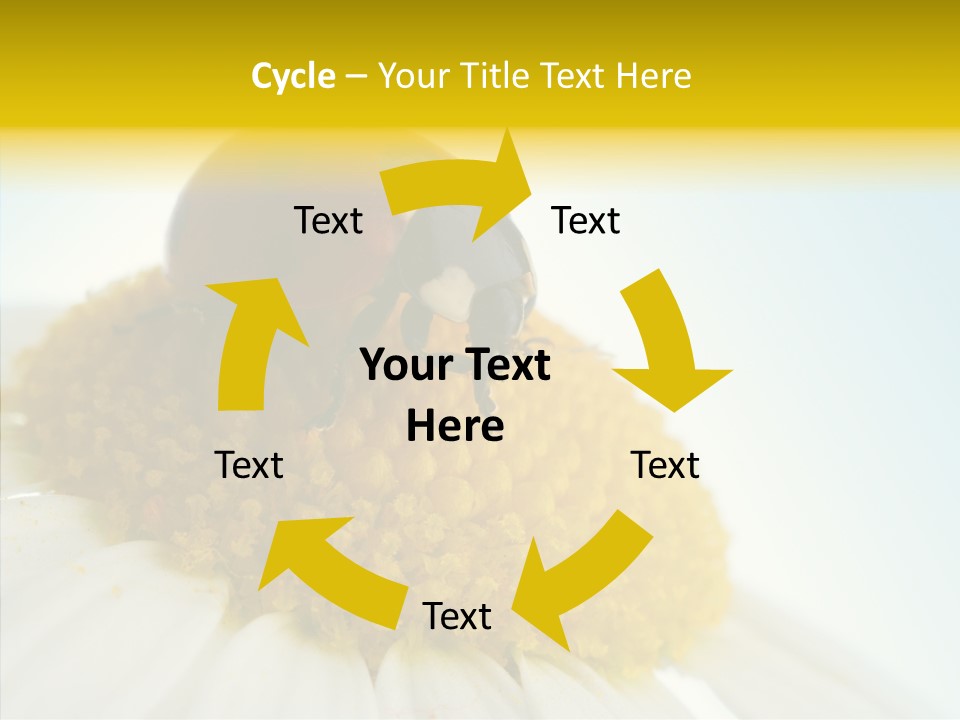 Cycle – Your Title Text Here

Text

Text

Your Text Here

Text

Text

Text